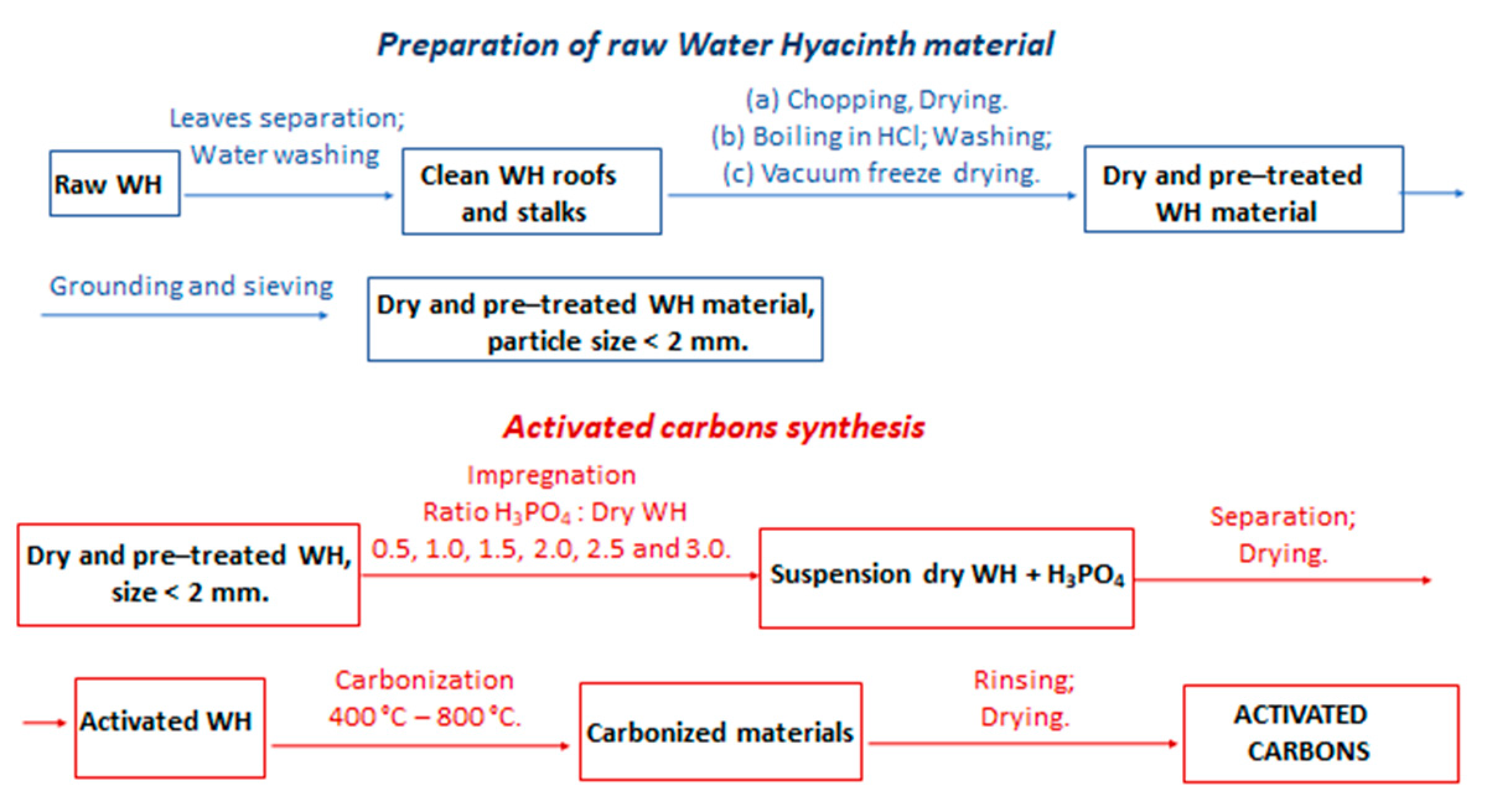 Preparation of raw Water Hyacinth material

Raw WH

Leaves separation; Water washing

Clean WH roofs and stalks

(a) Chopping, Drying.
(b) Boiling in HCl; Washing;
(c) Vacuum freeze drying.

Dry and pre–treated WH material

Grounding and sieving

Dry and pre–treated WH material, particle size < 2 mm.

Activated carbons synthesis

Dry and pre–treated WH, size < 2 mm.

Impregnation
Ratio $H_3PO_4$ : Dry WH
0.5, 1.0, 1.5, 2.0, 2.5 and 3.0.

Suspension dry WH + $H_3PO_4$

Separation; Drying.

Activated WH

Carbonization
400 °C – 800 °C.

Carbonized materials

Rinsing; Drying.

ACTIVATED CARBONS